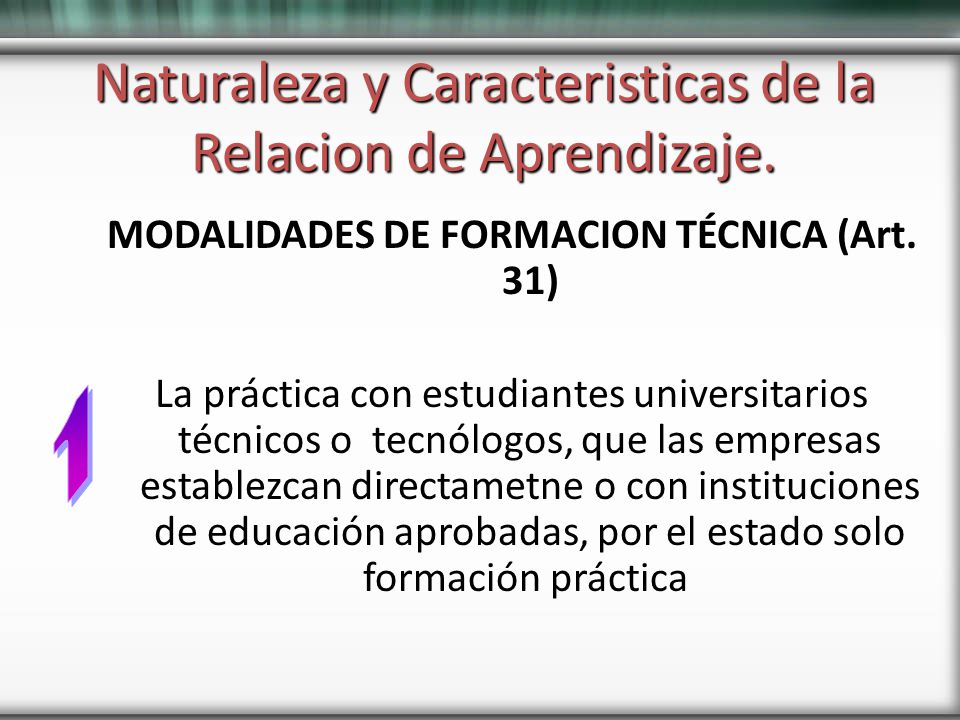 Naturaleza y Caracteristicas de la Relacion de Aprendizaje.

MODALIDADES DE FORMACION TÉCNICA (Art. 31)

1

La práctica con estudiantes universitarios técnicos o tecnólogos, que las empresas establezcan directametne o con instituciones de educación aprobadas, por el estado solo formación práctica